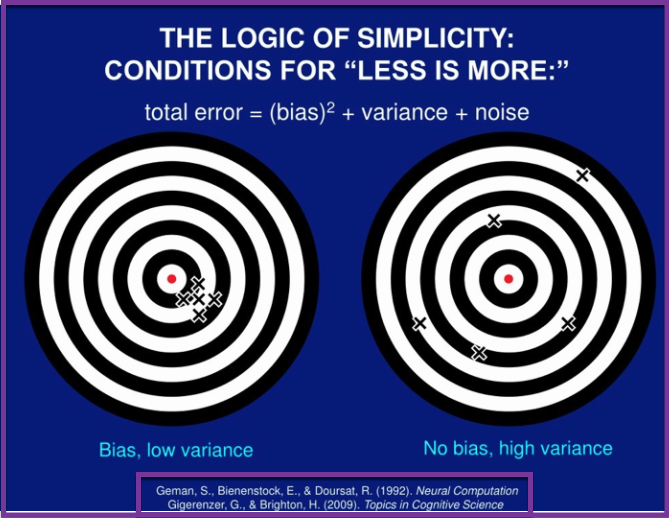 THE LOGIC OF SIMPLICITY:
CONDITIONS FOR “LESS IS MORE:”

total error = $(\text{bias})^2$ + variance + noise

Bias, low variance

No bias, high variance

Geman, S., Bienenstock, E., & Doursat, R. (1992). Neural Computation
Gigerenzer, G., & Brighton, H. (2009). Topics in Cognitive Science